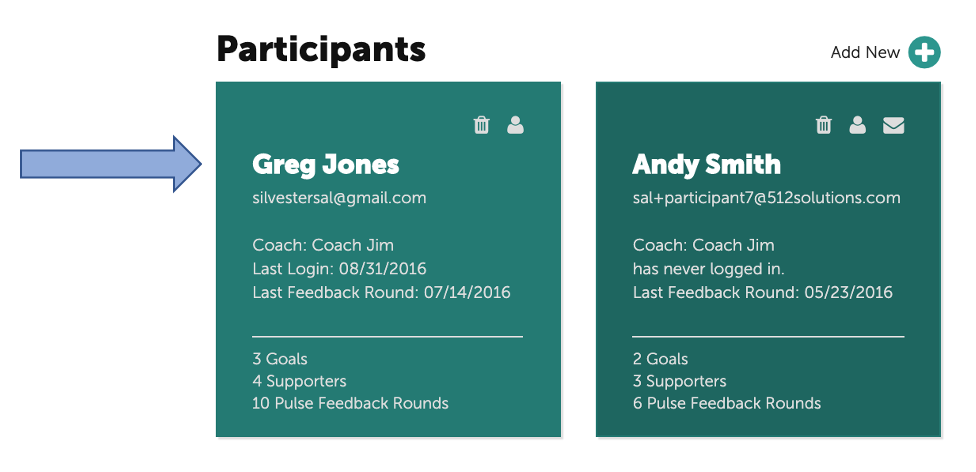 Participants

Add New

Greg Jones

silvestersal@gmail.com

Coach: Coach Jim
Last Login: 08/31/2016
Last Feedback Round: 07/14/2016

3 Goals
4 Supporters
10 Pulse Feedback Rounds

Andy Smith

sal+participant7@512solutions.com

Coach: Coach Jim
has never logged in.
Last Feedback Round: 05/23/2016

2 Goals
3 Supporters
6 Pulse Feedback Rounds